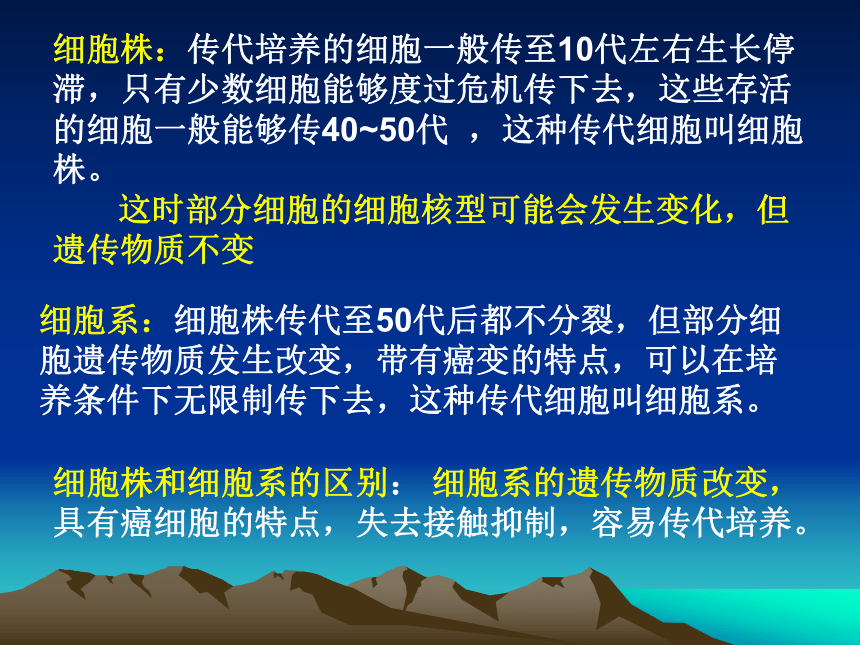 细胞株：传代培养的细胞一般传至10代左右生长停滞，只有少数细胞能够度过危机传下去，这些存活的细胞一般能够传40~50代 ，这种传代细胞叫细胞株。

这时部分细胞的细胞核型可能会发生变化，但遗传物质不变

细胞系：细胞株传代至50代后都不分裂，但部分细胞遗传物质发生改变，带有癌变的特点，可以在培养条件下无限制传下去，这种传代细胞叫细胞系。

细胞株和细胞系的区别： 细胞系的遗传物质改变，具有癌细胞的特点，失去接触抑制，容易传代培养。